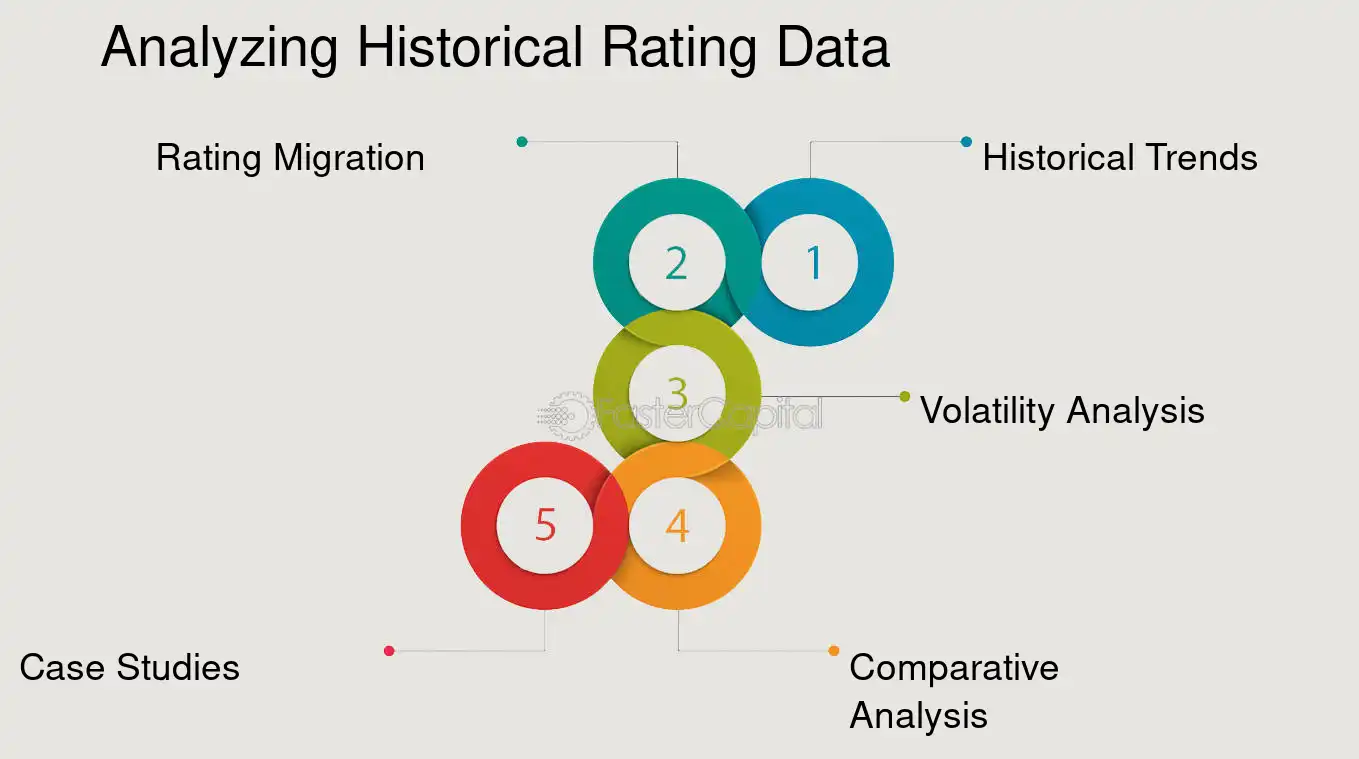 Analyzing Historical Rating Data

Rating Migration

Historical Trends

2

1

3

FasterCapital

Volatility Analysis

5

4

Case Studies

Comparative Analysis